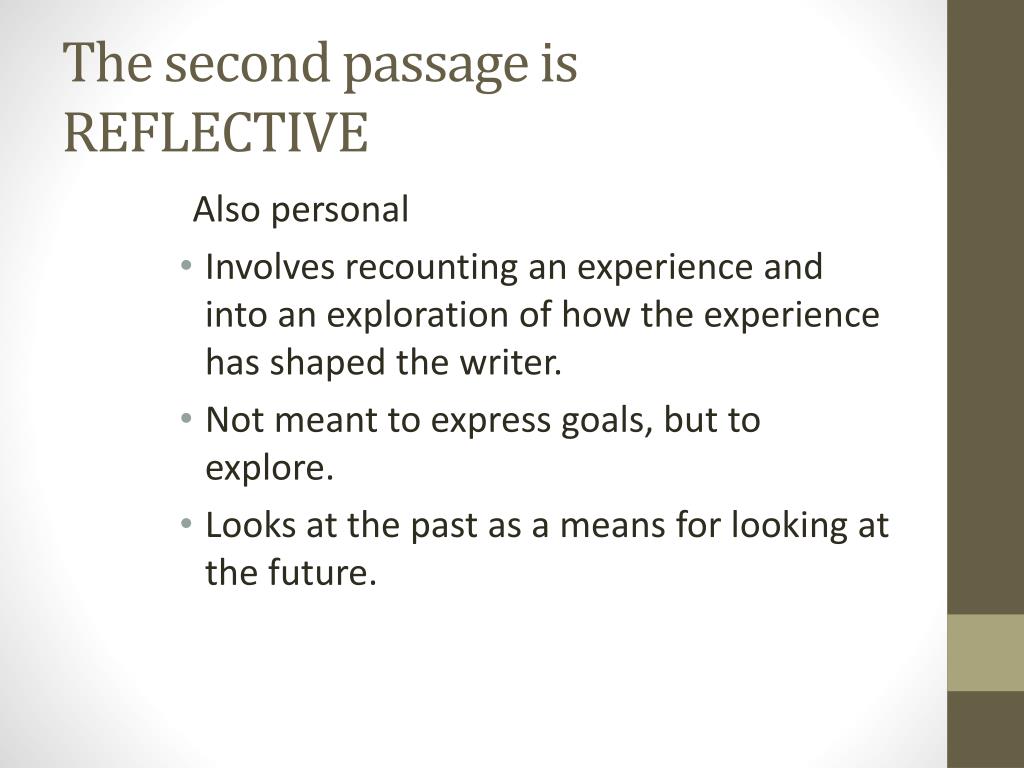 The second passage is REFLECTIVE

Also personal

• Involves recounting an experience and into an exploration of how the experience has shaped the writer.

• Not meant to express goals, but to explore.

• Looks at the past as a means for looking at the future.